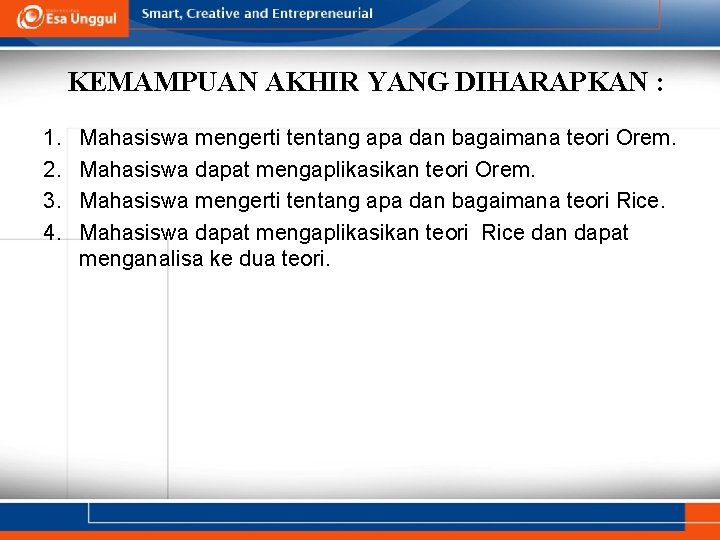 Esa Unggul

Smart, Creative and Entrepreneurial

KEMAMPUAN AKHIR YANG DIHARAPKAN :

1. Mahasiswa mengerti tentang apa dan bagaimana teori Orem.
2. Mahasiswa dapat mengaplikasikan teori Orem.
3. Mahasiswa mengerti tentang apa dan bagaimana teori Rice.
4. Mahasiswa dapat mengaplikasikan teori Rice dan dapat menganalisa ke dua teori.